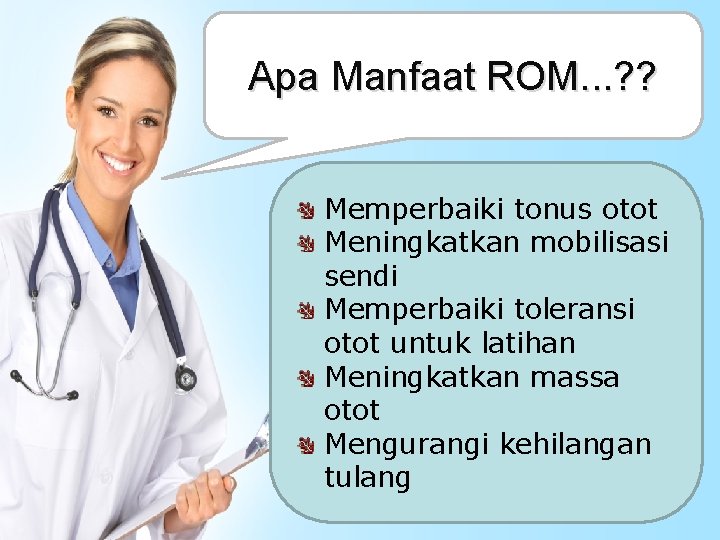 Apa Manfaat ROM...??

- Memperbaiki tonus otot
- Meningkatkan mobilisasi sendi
- Memperbaiki toleransi otot untuk latihan
- Meningkatkan massa otot
- Mengurangi kehilangan tulang